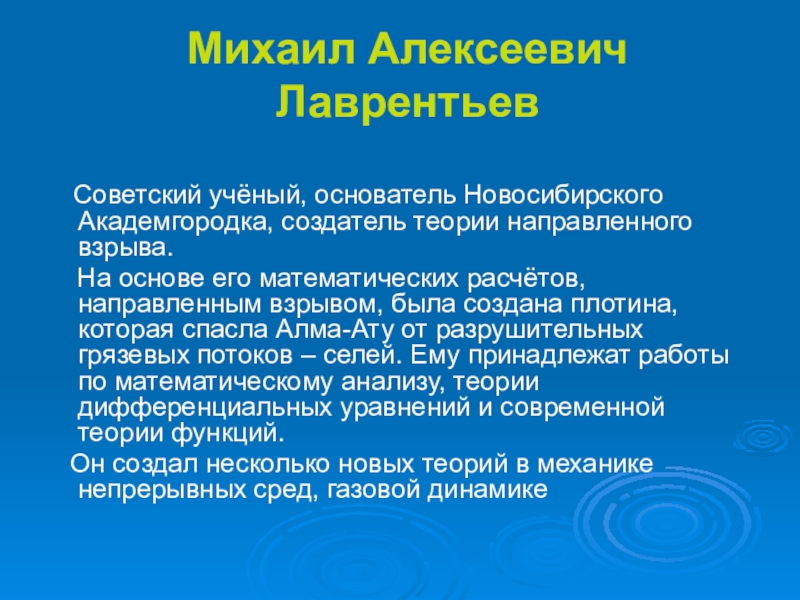 Михаил Алексеевич Лаврентьев

Советский учёный, основатель Новосибирского Академгородка, создатель теории направленного взрыва.

На основе его математических расчётов, направленным взрывом, была создана плотина, которая спасла Алма-Ату от разрушительных грязевых потоков – селей. Ему принадлежат работы по математическому анализу, теории дифференциальных уравнений и современной теории функций.

Он создал несколько новых теорий в механике непрерывных сред, газовой динамике